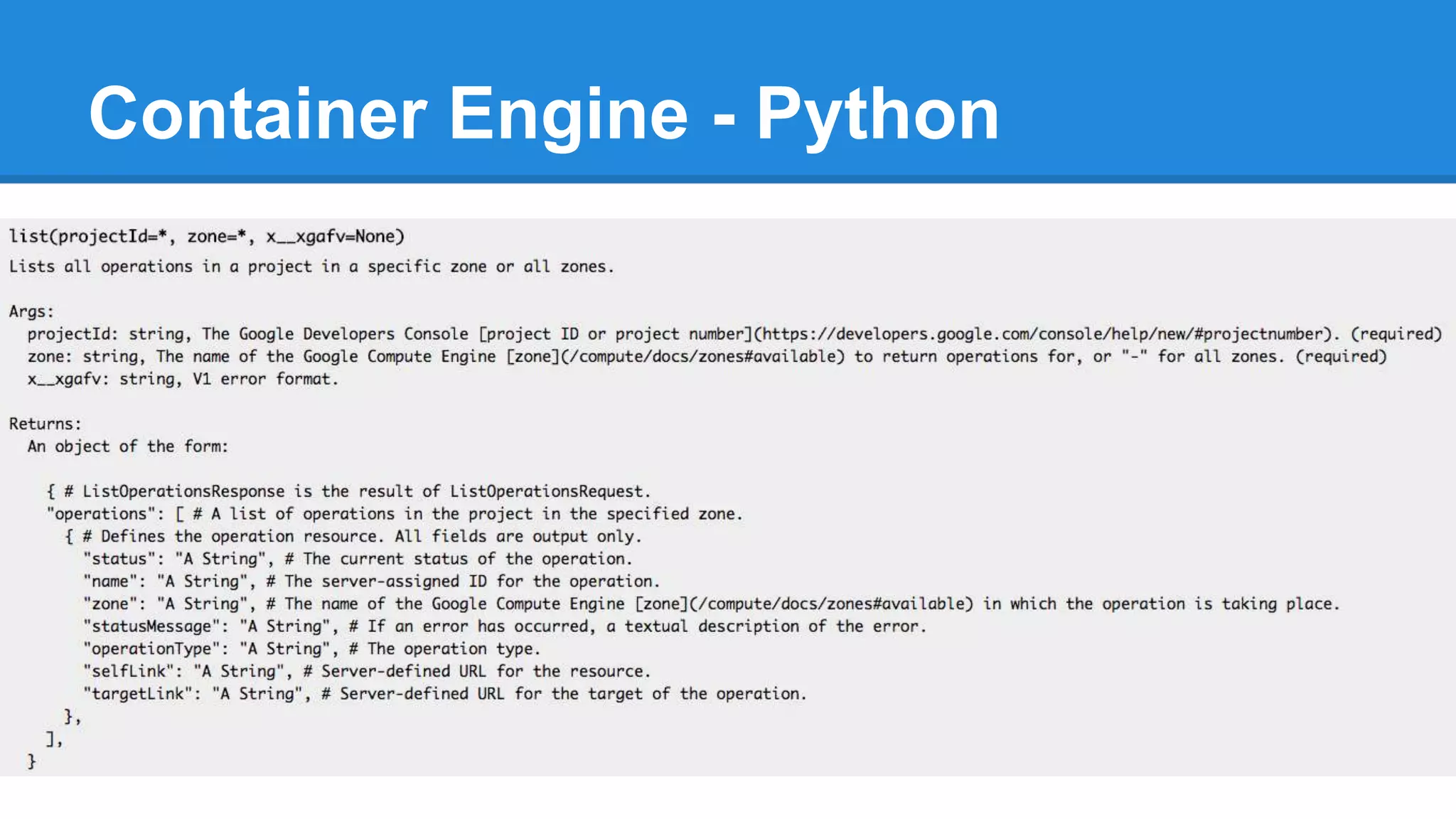 Container Engine - Python

list(projectId=*, zone=*, x__xgafv=None)
Lists all operations in a project in a specific zone or all zones.

Args:
  projectId: string, The Google Developers Console [project ID or project number](https://developers.google.com/console/help/new/#projectnumber). (required)
  zone: string, The name of the Google Compute Engine [zone](/compute/docs/zones#available) to return operations for, or "-" for all zones. (required)
  x__xgafv: string, V1 error format.

Returns:
  An object of the form:

    { # ListOperationsResponse is the result of ListOperationsRequest.
    "operations": [ # A list of operations in the project in the specified zone.
      { # Defines the operation resource. All fields are output only.
        "status": "A String", # The current status of the operation.
        "name": "A String", # The server-assigned ID for the operation.
        "zone": "A String", # The name of the Google Compute Engine [zone](/compute/docs/zones#available) in which the operation is taking place.
        "statusMessage": "A String", # If an error has occurred, a textual description of the error.
        "operationType": "A String", # The operation type.
        "selfLink": "A String", # Server-defined URL for the resource.
        "targetLink": "A String", # Server-defined URL for the target of the operation.
      },
    ],
  }